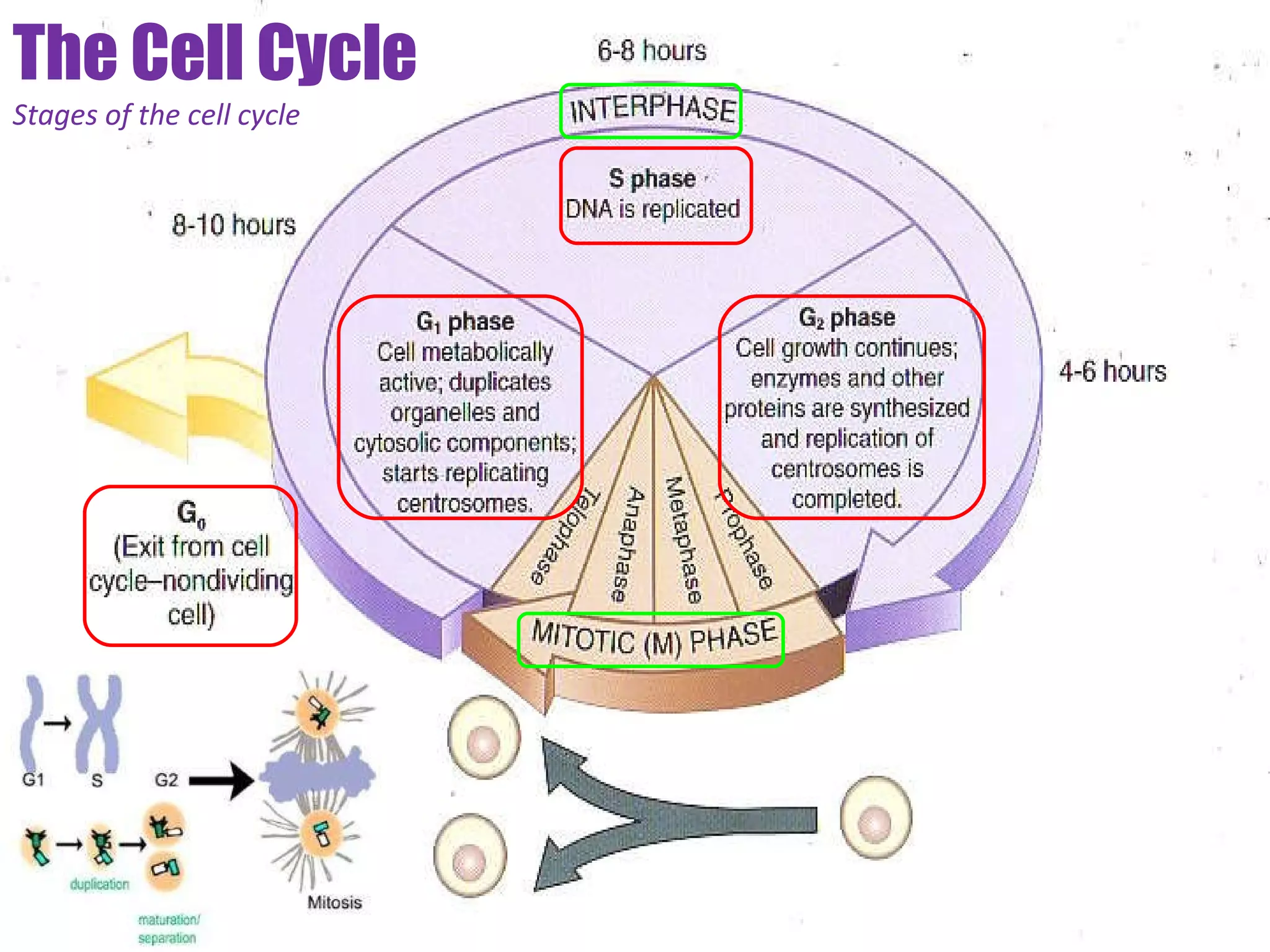 The Cell Cycle

Stages of the cell cycle

6-8 hours

INTERPHASE

S phase
DNA is replicated

8-10 hours

$G_1$ phase
Cell metabolically active; duplicates organelles and cytosolic components; starts replicating centrosomes.

$G_2$ phase
Cell growth continues; enzymes and other proteins are synthesized and replication of centrosomes is completed.

4-6 hours

$G_0$
(Exit from cell cycle–nondividing cell)

Telophase

Anaphase

Metaphase

Prophase

MITOTIC (M) PHASE

G1

S

G2

duplication

maturation/ separation

Mitosis